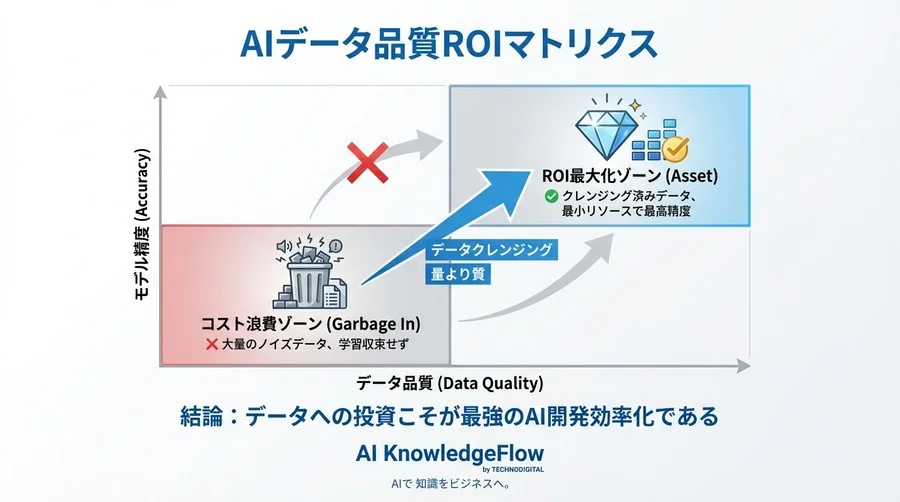 AIデータ品質ROIマトリクス

モデル精度 (Accuracy)

ROI最大化ゾーン (Asset)
クレンジング済みデータ、最小リソースで最高精度

データクレンジング
量より質

コスト浪費ゾーン (Garbage In)
大量のノイズデータ、学習収束せず

データ品質 (Data Quality)

結論：データへの投資こそが最強のAI開発効率化である

AI KnowledgeFlow
by TECHNODIGITAL
AIで 知識をビジネスへ。